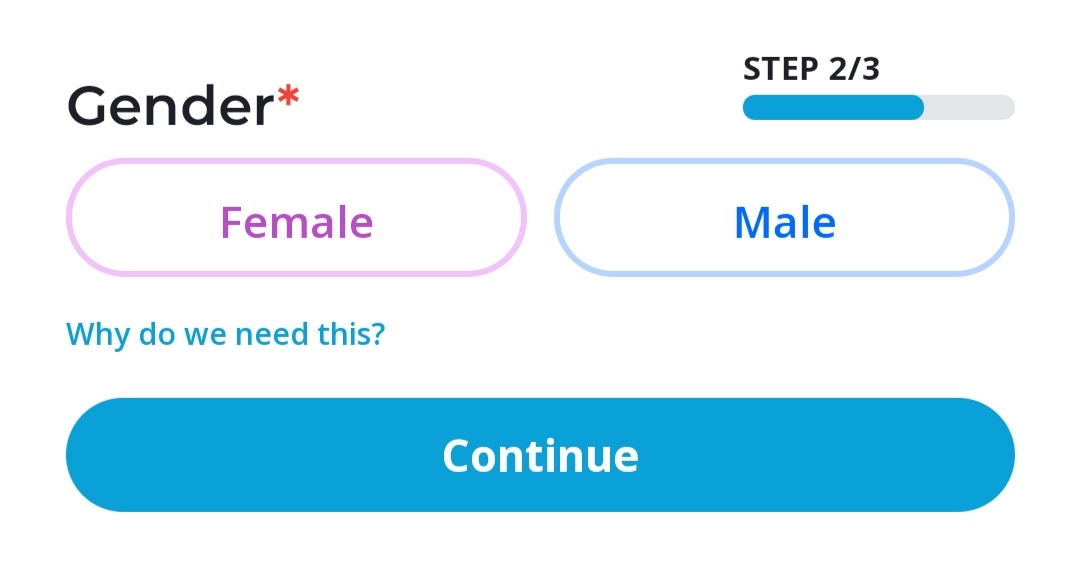 Gender*

STEP 2/3

Female

Male

Why do we need this?

Continue